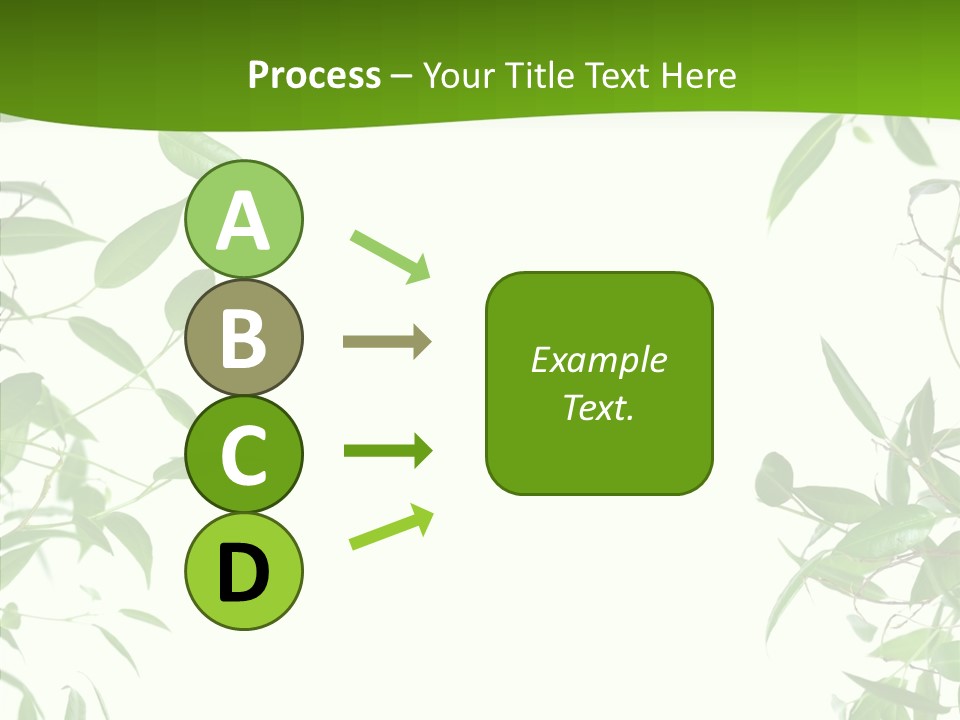 Process – Your Title Text Here

A

B

C

D

Example Text.